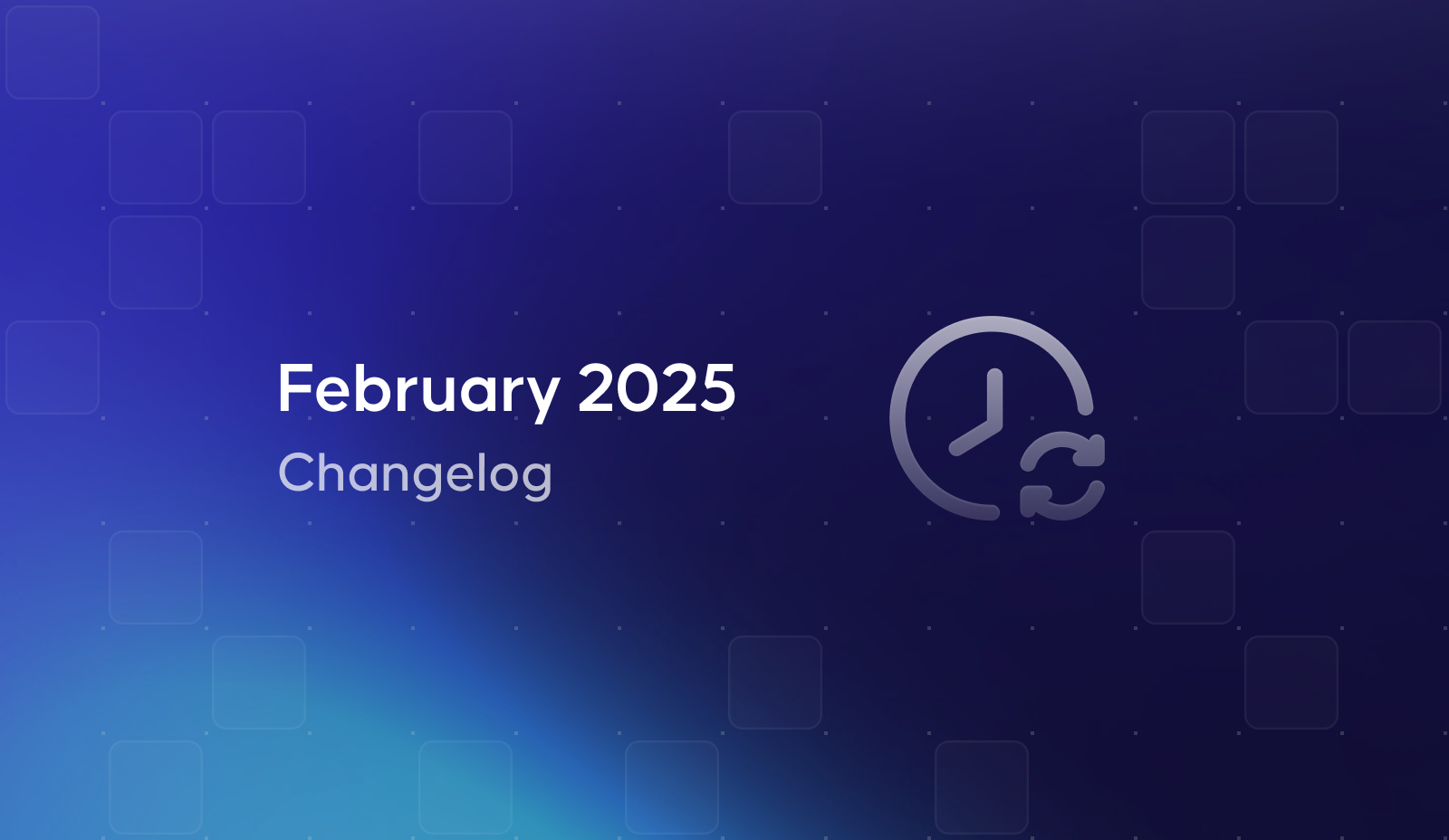 February 2025
Changelog